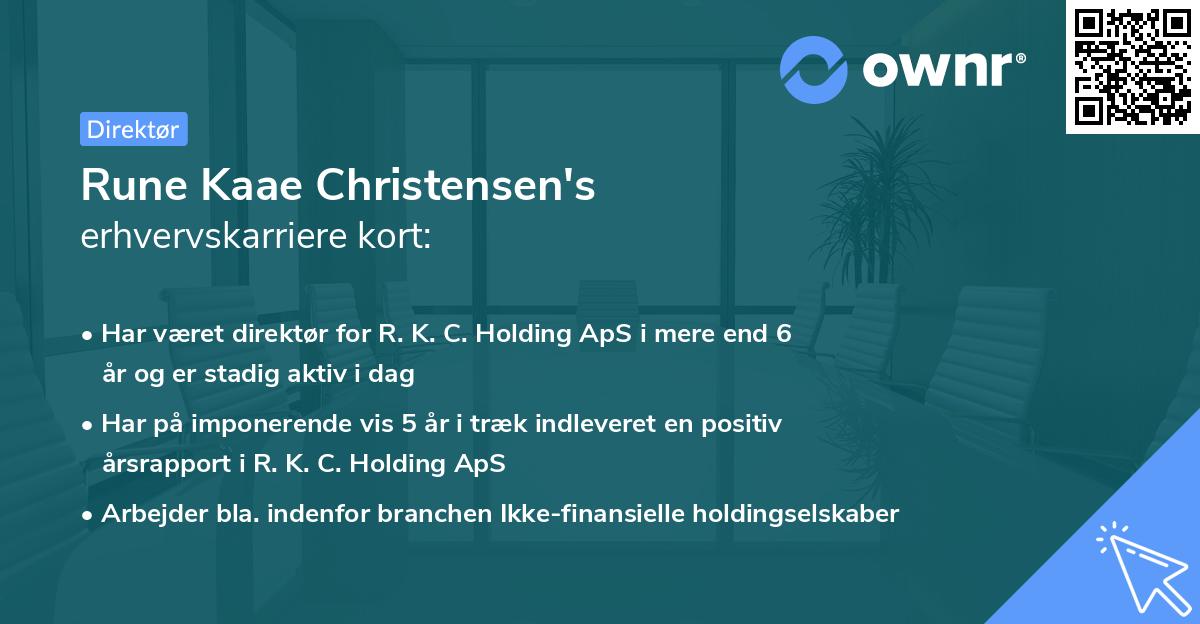 ownr®

Direktør

Rune Kaae Christensen's
erhvervskarriere kort:

• Har været direktør for R. K. C. Holding ApS i mere end 6 år og er stadig aktiv i dag

• Har på imponerende vis 5 år i træk indleveret en positiv årsrapport i R. K. C. Holding ApS

• Arbejder bla. indenfor branchen Ikke-finansielle holdingselskaber